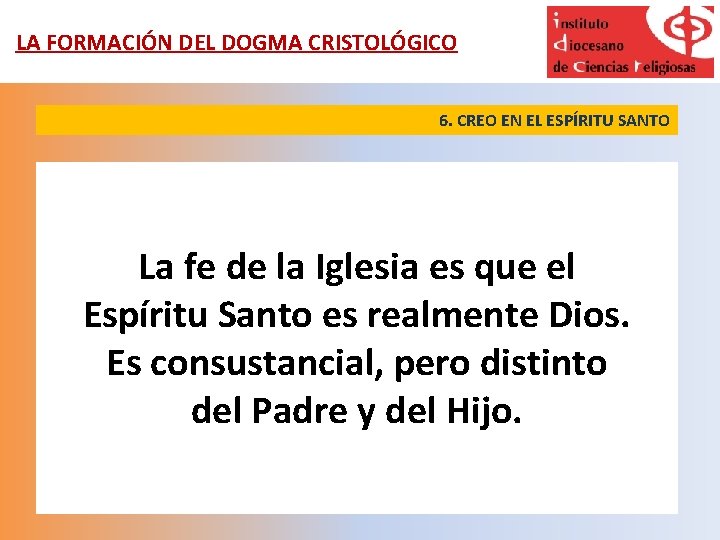 LA FORMACIÓN DEL DOGMA CRISTOLÓGICO

instituto
diocesano
de ciencias religiosas

6. CREO EN EL ESPÍRITU SANTO

La fe de la Iglesia es que el Espíritu Santo es realmente Dios. Es consustancial, pero distinto del Padre y del Hijo.